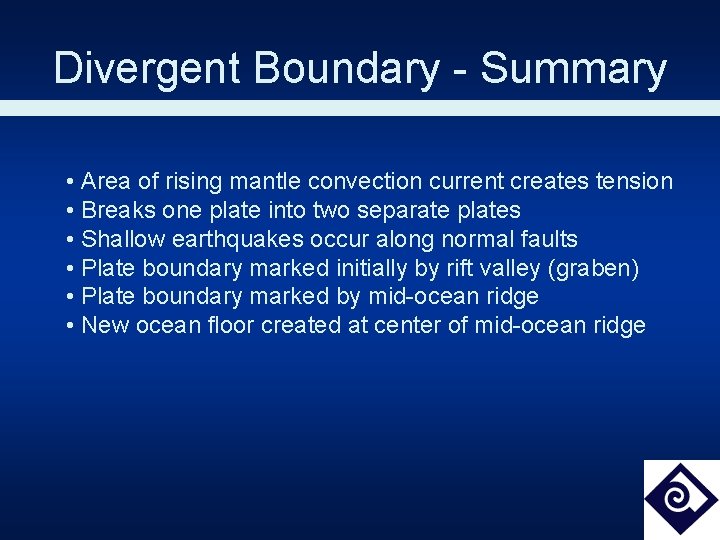 Divergent Boundary - Summary

• Area of rising mantle convection current creates tension
• Breaks one plate into two separate plates
• Shallow earthquakes occur along normal faults
• Plate boundary marked initially by rift valley (graben)
• Plate boundary marked by mid-ocean ridge
• New ocean floor created at center of mid-ocean ridge